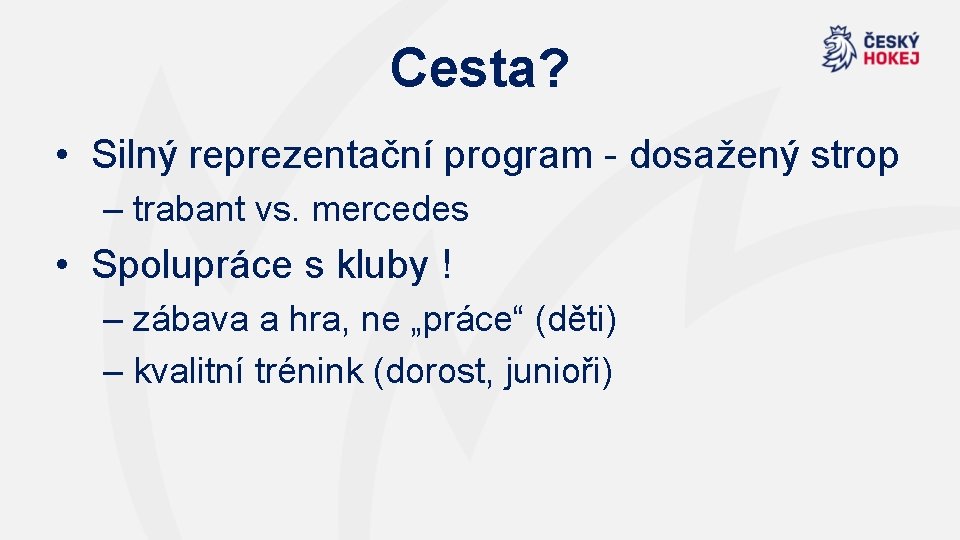 ČESKÝ HOKEJ

Cesta?

• Silný reprezentační program - dosažený strop
– trabant vs. mercedes

• Spolupráce s kluby !
– zábava a hra, ne „práce“ (děti)
– kvalitní trénink (dorost, junioři)